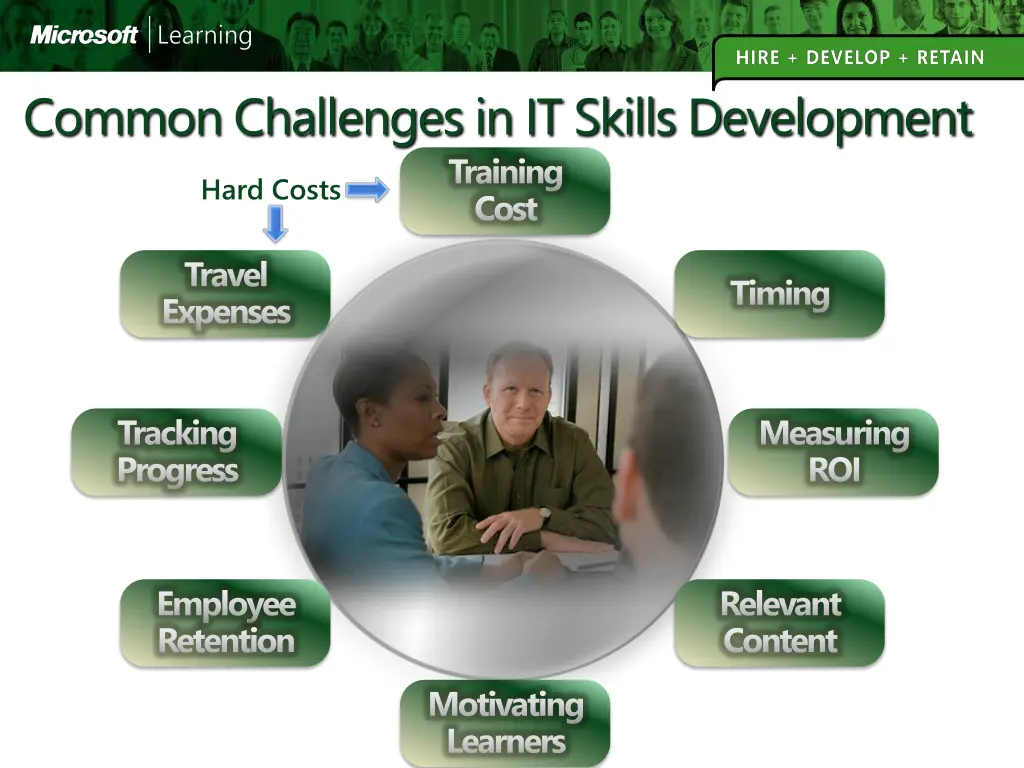 Microsoft | Learning

HIRE + DEVELOP + RETAIN

Common Challenges in IT Skills Development

Hard Costs

Training Cost

Travel Expenses

Timing

Tracking Progress

Measuring ROI

Employee Retention

Relevant Content

Motivating Learners